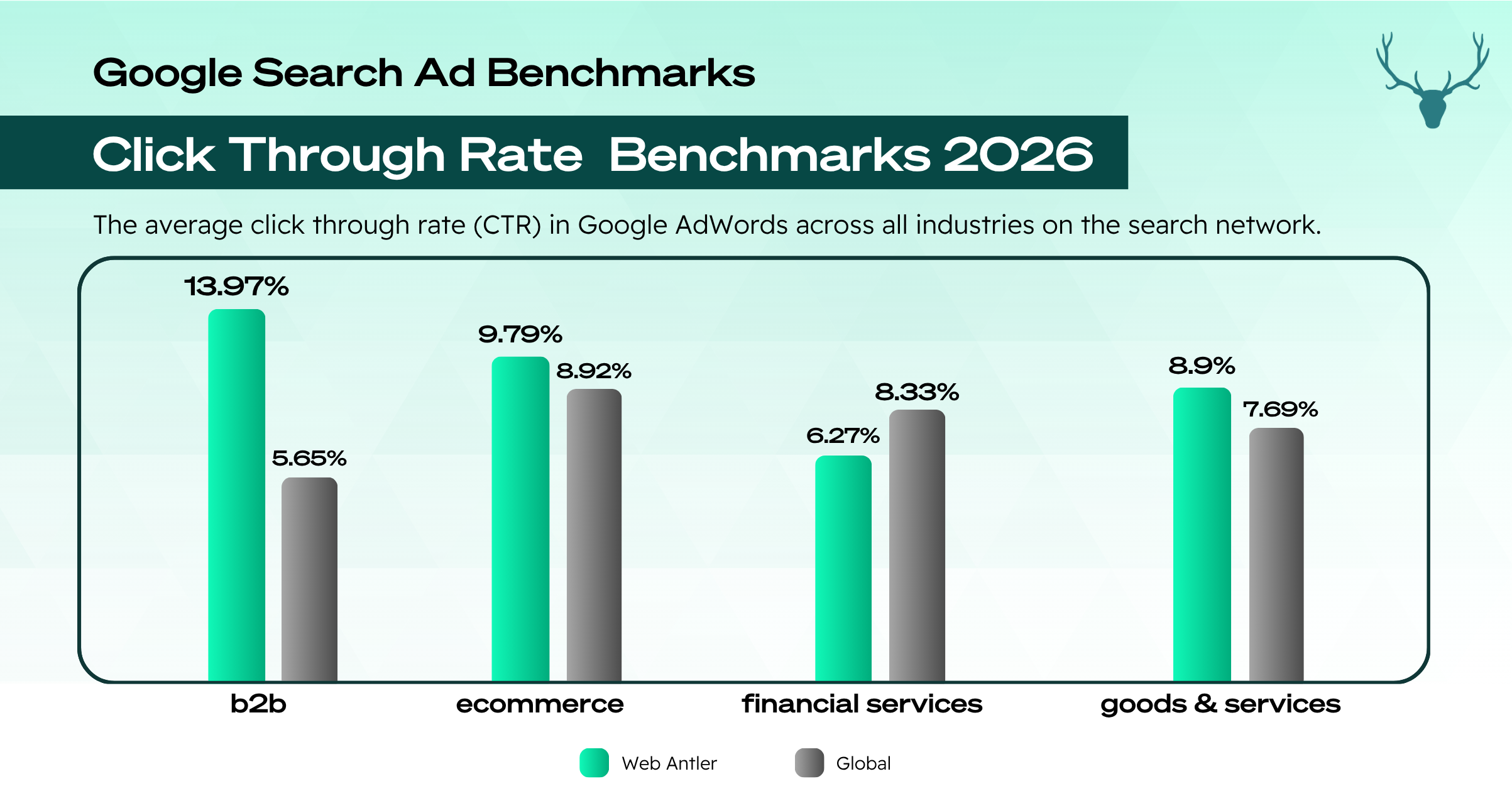 Google Search Ad Benchmarks

Click Through Rate Benchmarks 2026

The average click through rate (CTR) in Google AdWords across all industries on the search network.

13.97%
5.65%
9.79%
8.92%
6.27%
8.33%
8.9%
7.69%

b2b
ecommerce
financial services
goods & services

Web Antler
Global